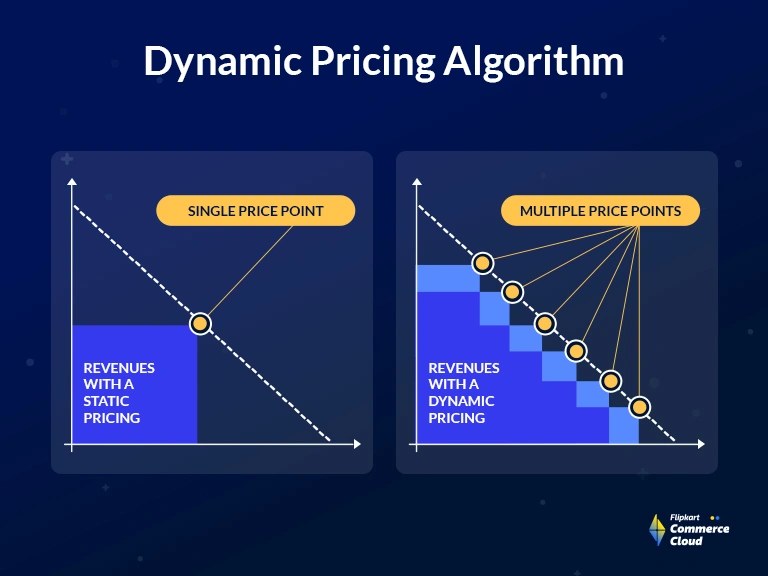 Dynamic Pricing Algorithm

SINGLE PRICE POINT

REVENUES WITH A STATIC PRICING

MULTIPLE PRICE POINTS

REVENUES WITH A DYNAMIC PRICING

Flipkart Commerce Cloud